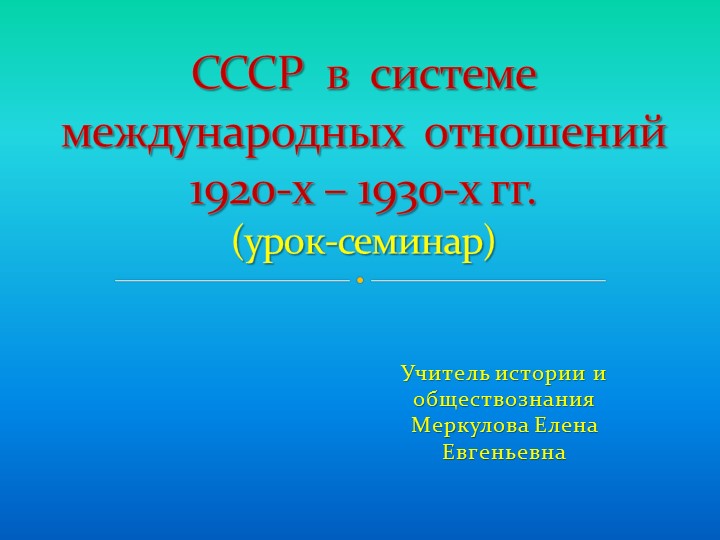 СССР в системе международных отношений 1920-х – 1930-х гг.
(урок-семинар)

Учитель истории и обществознания Меркулова Елена Евгеньевна